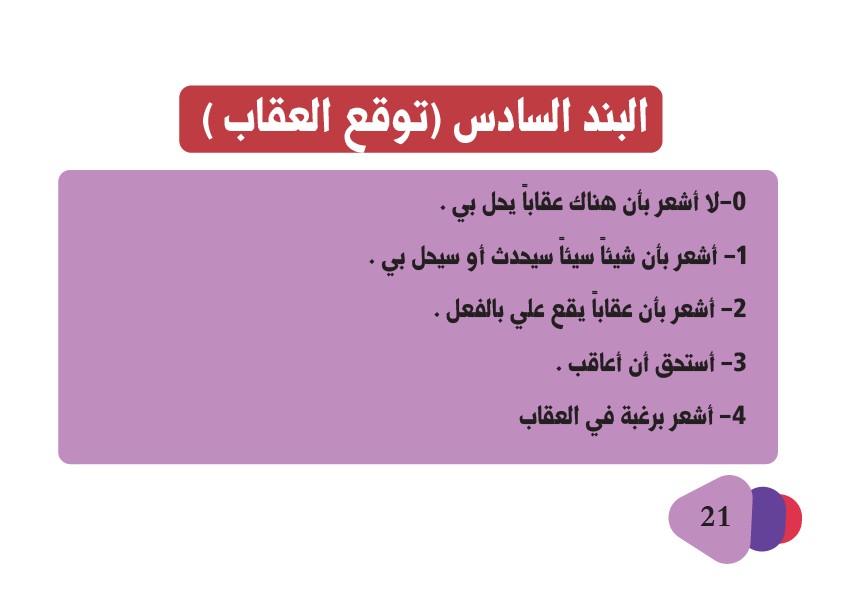 البند السادس (توقع العقاب )

0-لا أشعر بأن هناك عقاباً يحل بي .

1- أشعر بأن شيئاً سيئاً سيحدث أو سيحل بي .

2- أشعر بأن عقاباً يقع علي بالفعل .

3- أستحق أن أعاقب .

4- أشعر برغبة في العقاب

21